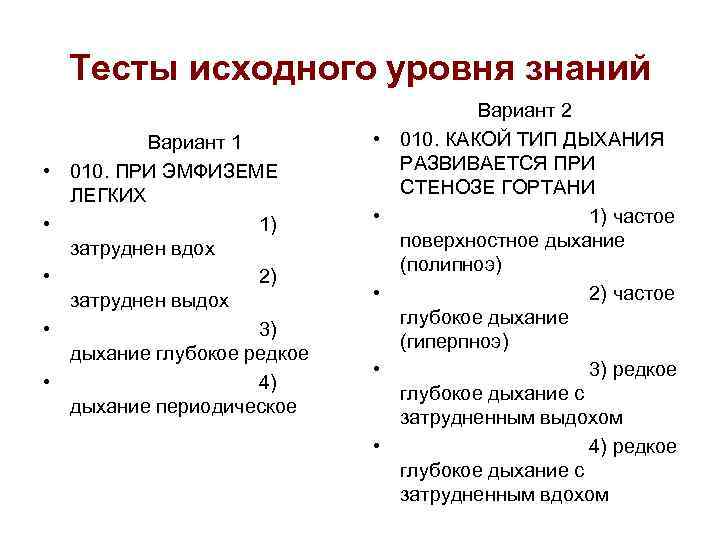 Тесты исходного уровня знаний

Вариант 1

• 010. ПРИ ЭМФИЗЕМЕ ЛЕГКИХ
• 1) затруднен вдох
• 2) затруднен выдох
• 3) дыхание глубокое редкое
• 4) дыхание периодическое

Вариант 2

• 010. КАКОЙ ТИП ДЫХАНИЯ РАЗВИВАЕТСЯ ПРИ СТЕНОЗЕ ГОРТАНИ
• 1) частое поверхностное дыхание (полипноэ)
• 2) частое глубокое дыхание (гиперпноэ)
• 3) редкое глубокое дыхание с затрудненным выдохом
• 4) редкое глубокое дыхание с затрудненным вдохом